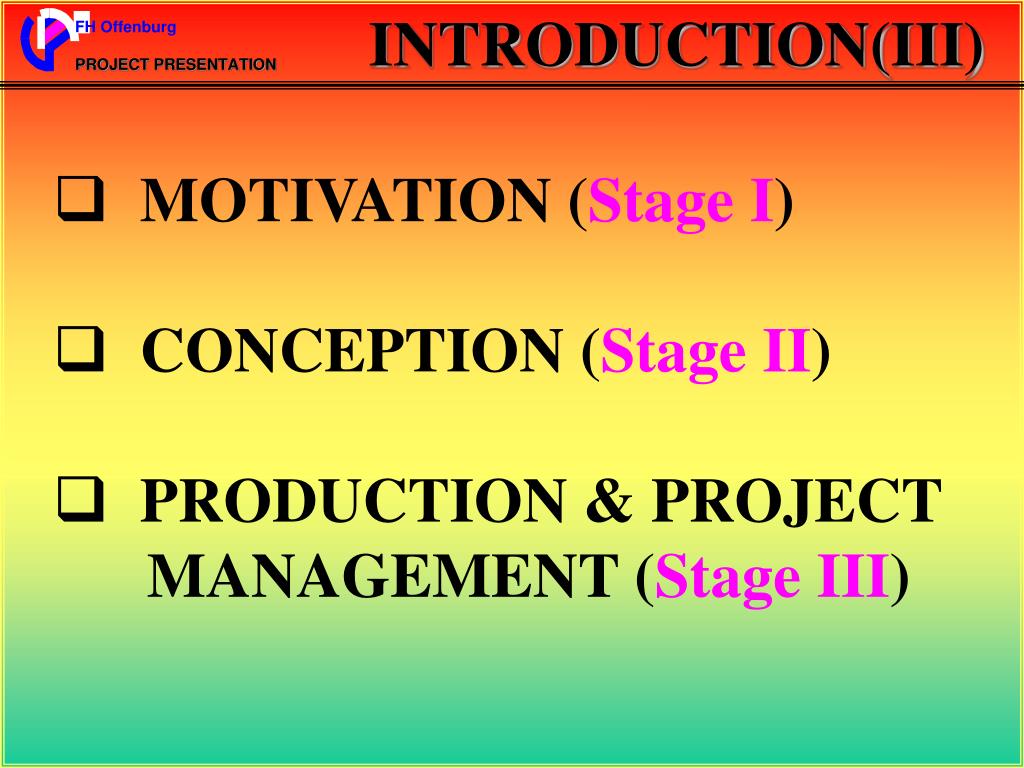 FH Offenburg
PROJECT PRESENTATION

INTRODUCTION(III)

❑ MOTIVATION (Stage I)

❑ CONCEPTION (Stage II)

❑ PRODUCTION & PROJECT MANAGEMENT (Stage III)